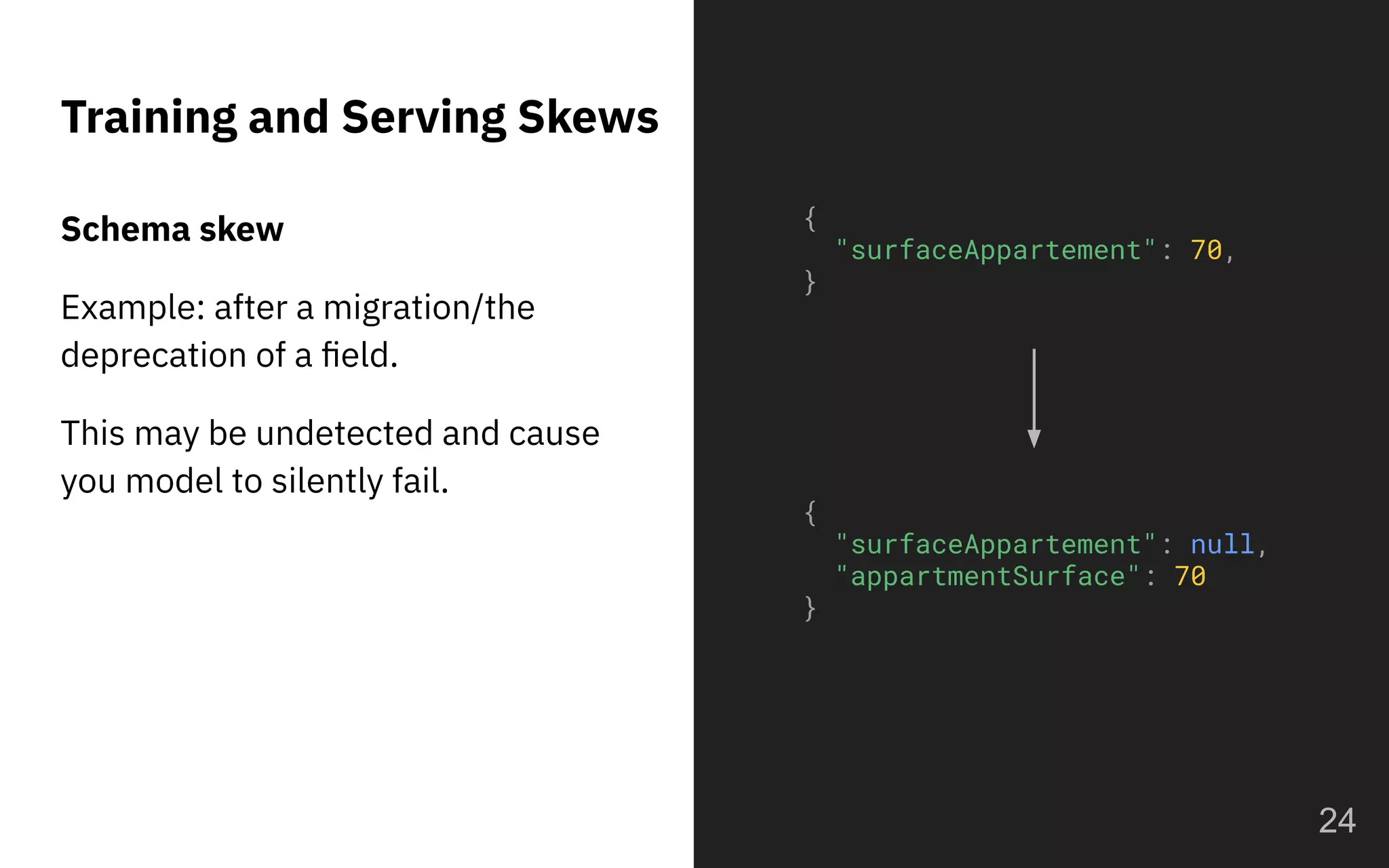 Training and Serving Skews

Schema skew

Example: after a migration/the deprecation of a field.

This may be undetected and cause you model to silently fail.

{
"surfaceAppartement": 70,
}

{
"surfaceAppartement": null,
"appartmentSurface": 70
}

24